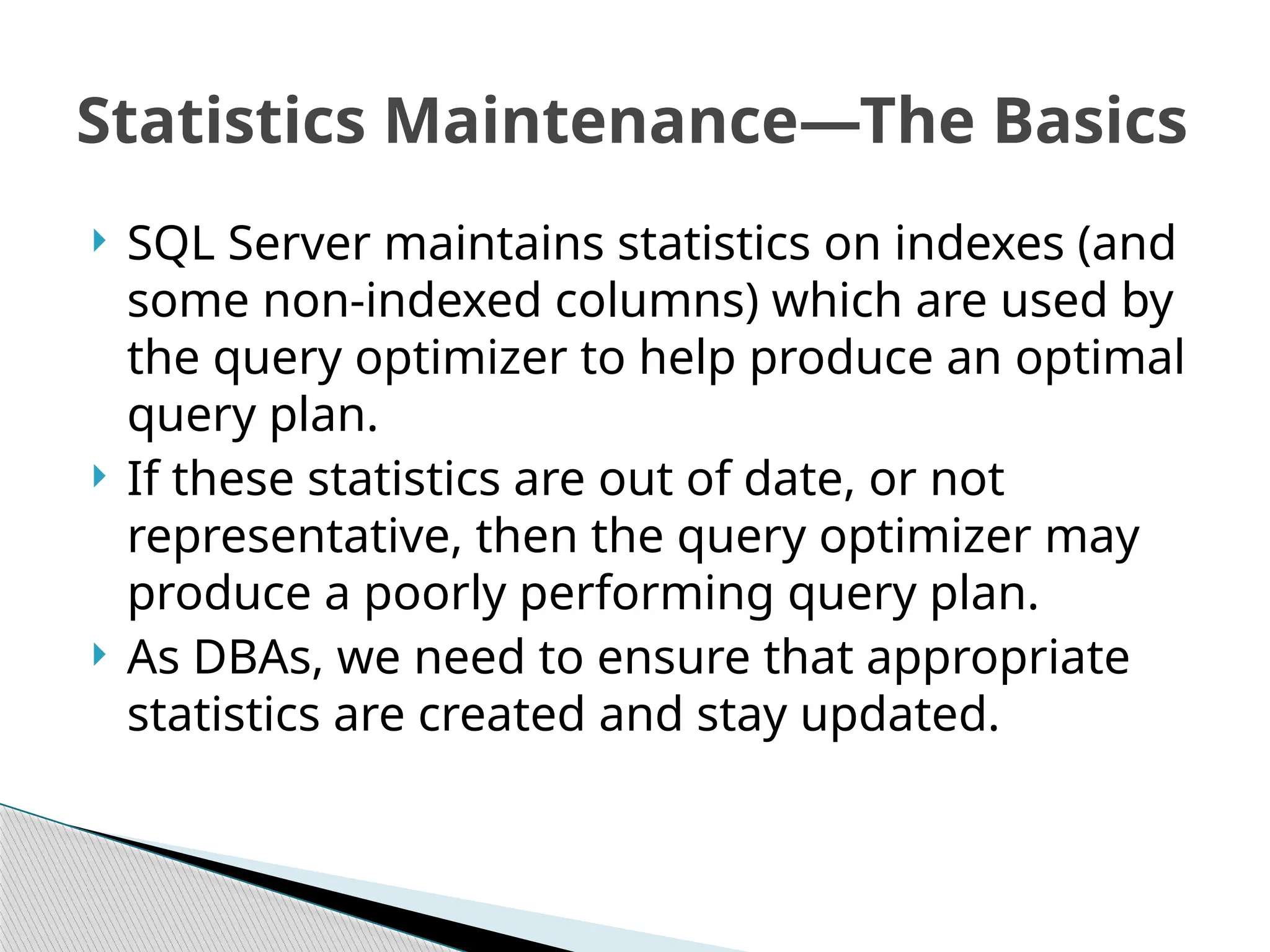 Statistics Maintenance—The Basics

SQL Server maintains statistics on indexes (and some non-indexed columns) which are used by the query optimizer to help produce an optimal query plan.

If these statistics are out of date, or not representative, then the query optimizer may produce a poorly performing query plan.

As DBAs, we need to ensure that appropriate statistics are created and stay updated.